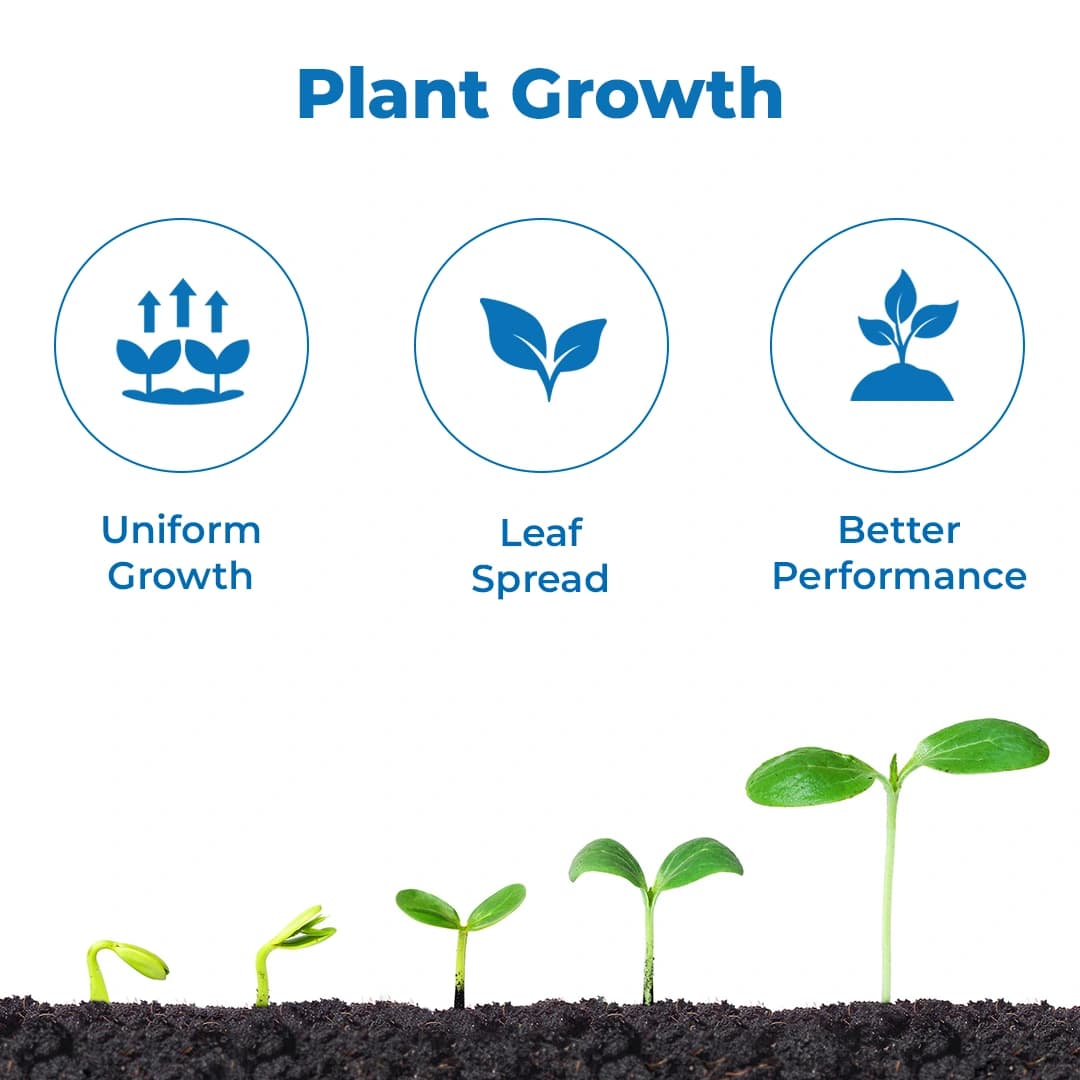 Plant Growth

Uniform Growth

Leaf Spread

Better Performance